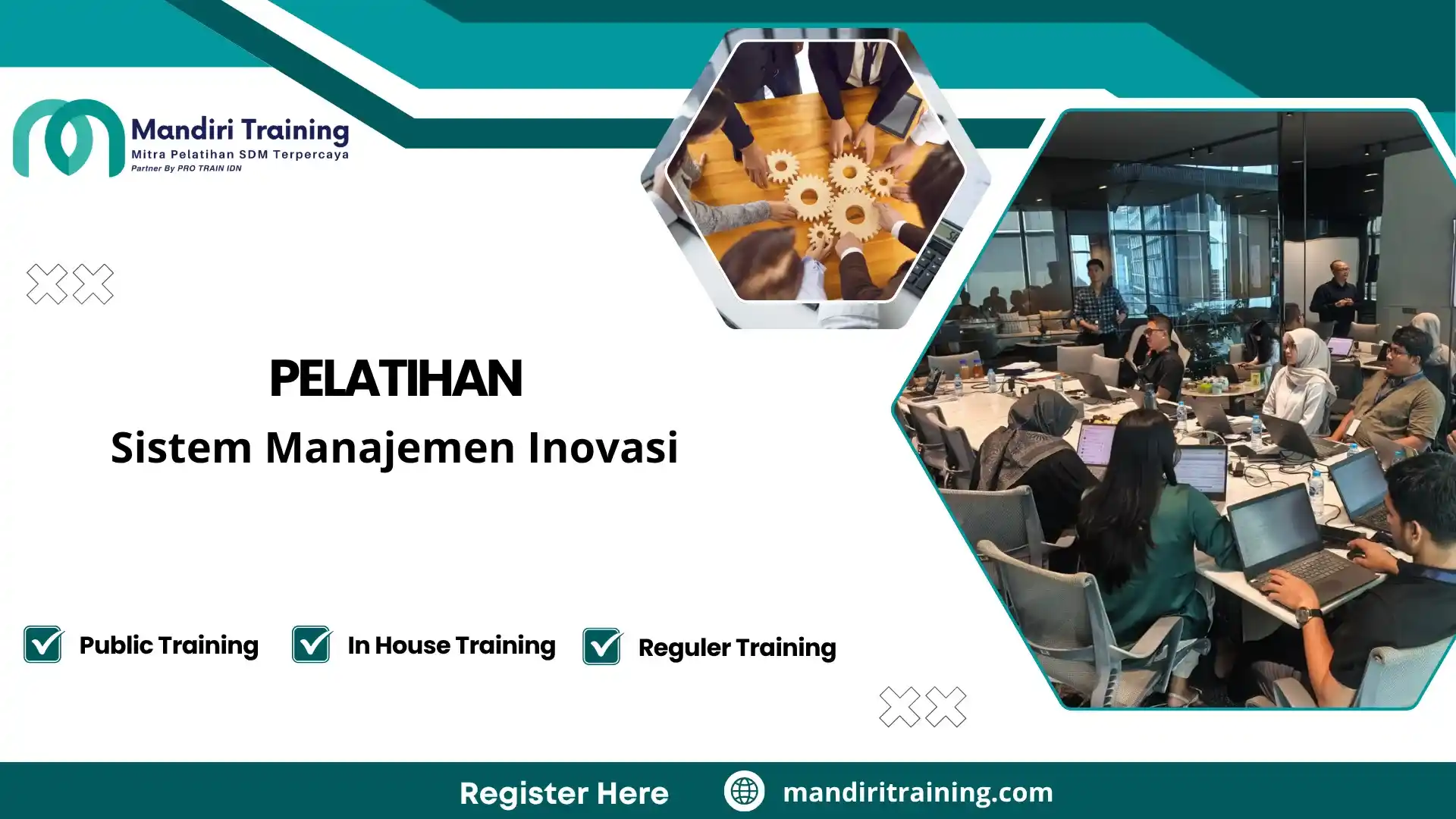 Mandiri Training
Mitra Pelatihan SDM Terpercaya
Partner By PRO TRAIN IDN

PELATIHAN
Sistem Manajemen Inovasi

Public Training
In House Training
Reguler Training

Register Here
mandiritraining.com